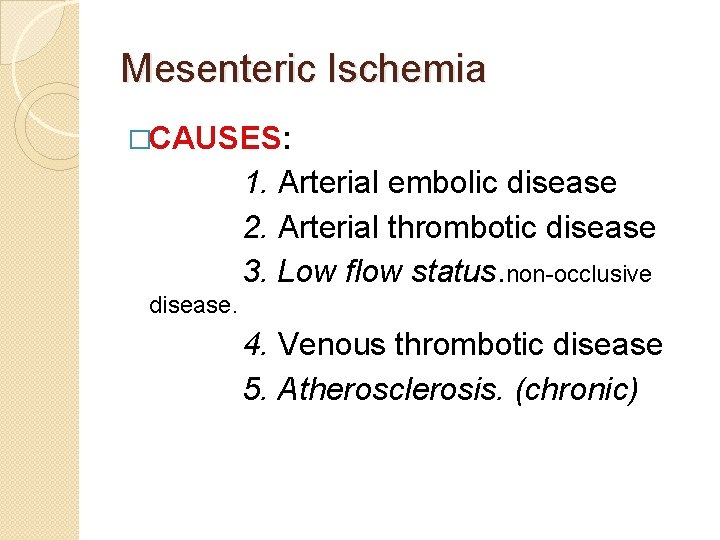 Mesenteric Ischemia

□CAUSES:

1. Arterial embolic disease
2. Arterial thrombotic disease
3. Low flow status.non-occlusive disease.
4. Venous thrombotic disease
5. Atherosclerosis. (chronic)